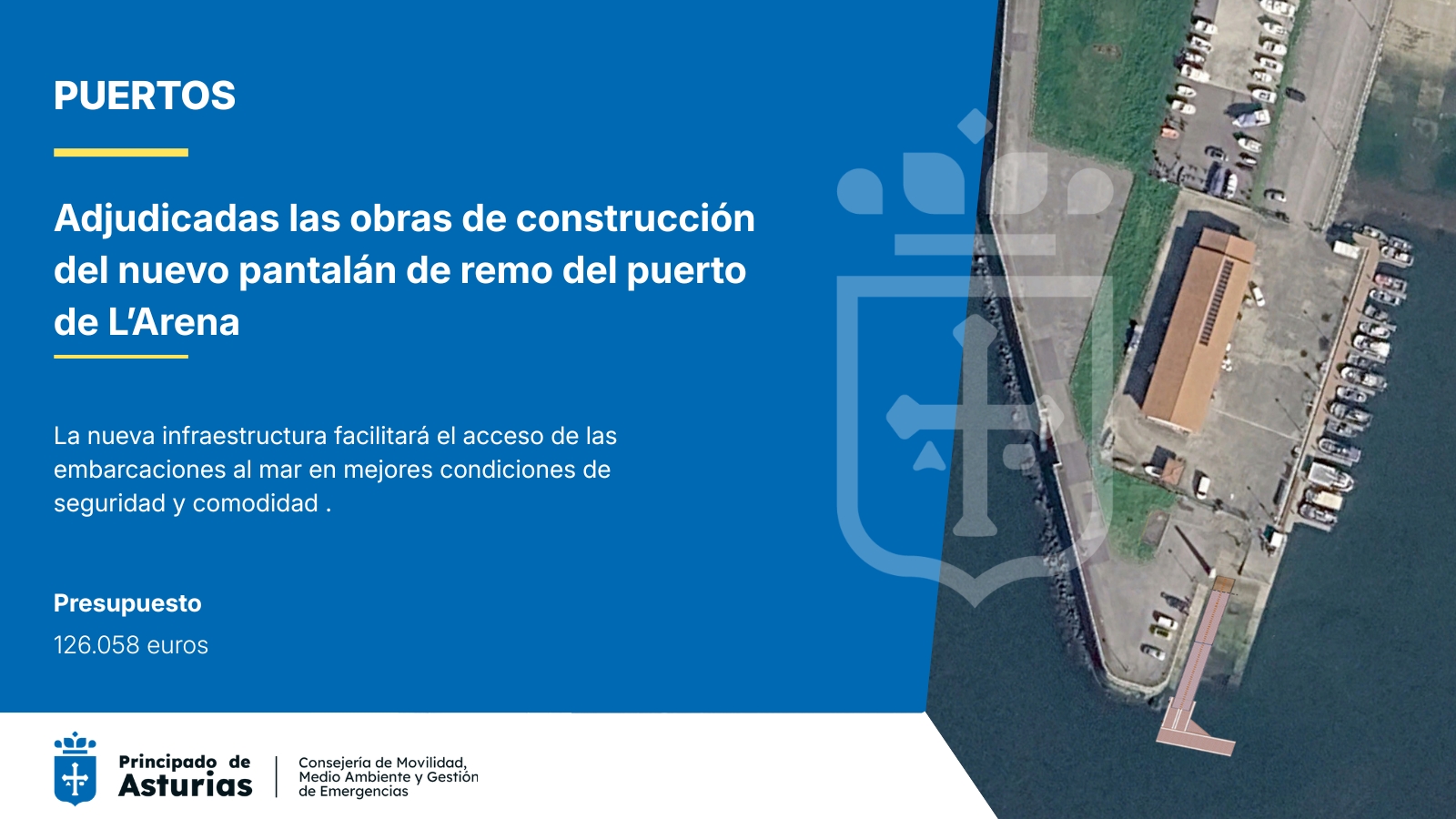 PUERTOS

Adjudicadas las obras de construcción del nuevo pantalán de remo del puerto de L'Arena

La nueva infraestructura facilitará el acceso de las embarcaciones al mar en mejores condiciones de seguridad y comodidad .

Presupuesto

126.058 euros

Principado de Asturias

Consejería de Movilidad, Medio Ambiente y Gestión de Emergencias